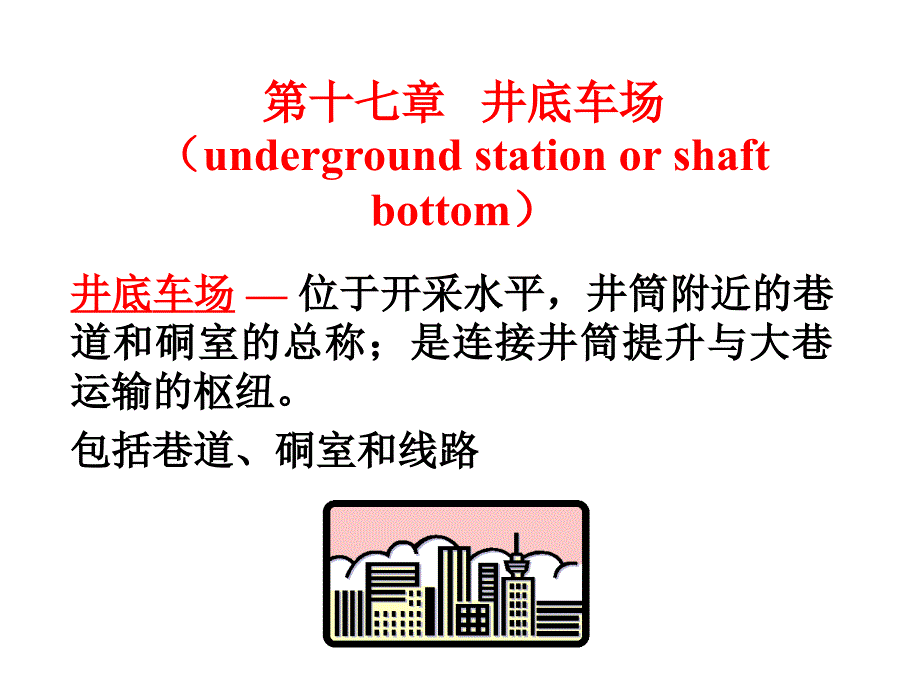 第十七章 井底车场
（underground station or shaft bottom）

井底车场 — 位于开采水平，井筒附近的巷道和硐室的总称；是连接井筒提升与大巷运输的枢纽。

包括巷道、硐室和线路